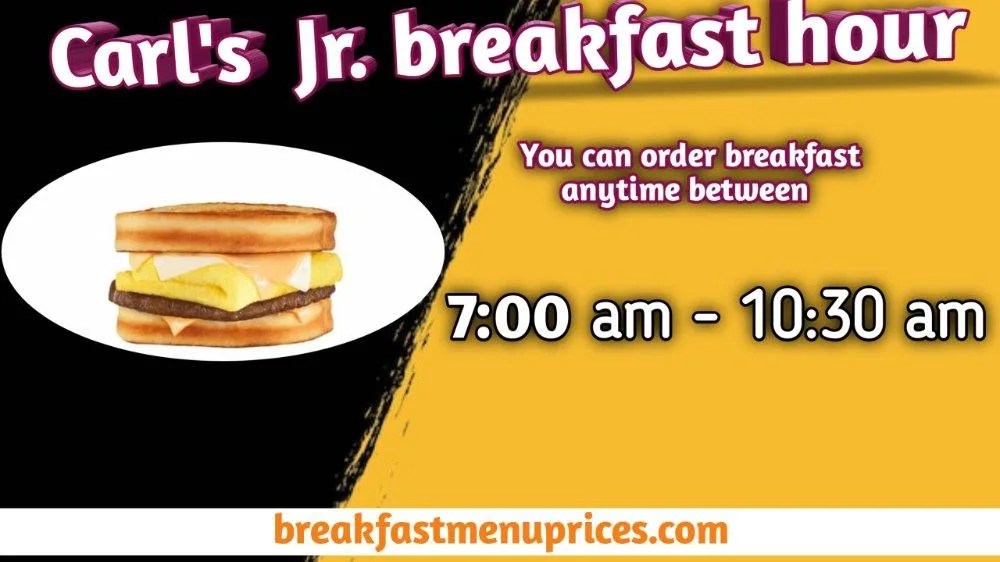 Carl's Jr. breakfast hour

You can order breakfast anytime between

7:00 am - 10:30 am

breakfastmenuprices.com